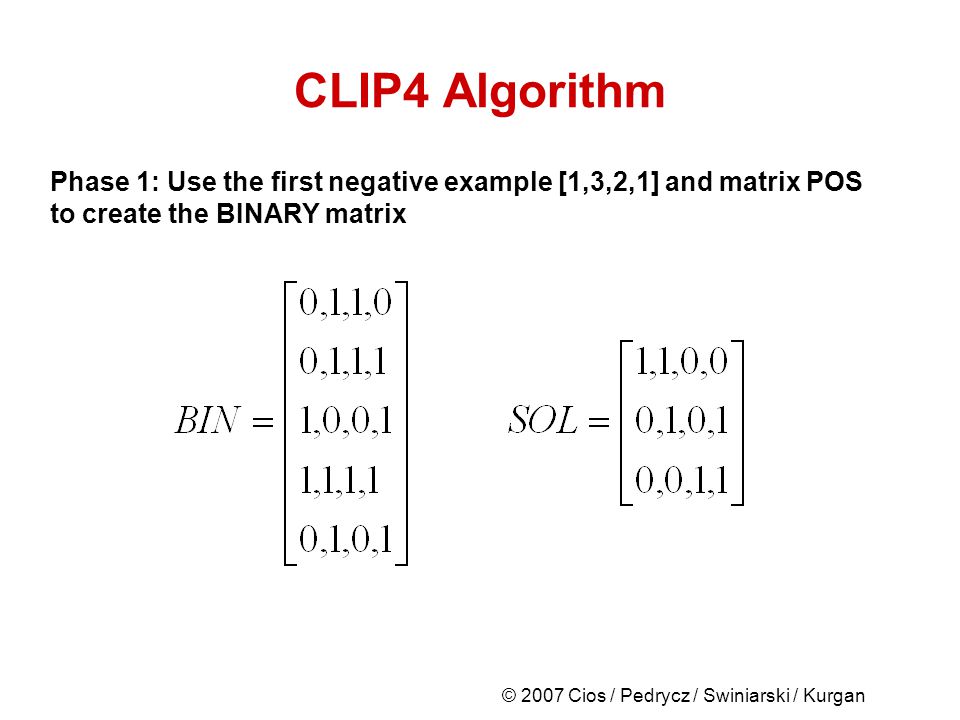 CLIP4 Algorithm

Phase 1: Use the first negative example [1,3,2,1] and matrix POS to create the BINARY matrix

$BIN = \begin{bmatrix} 0,1,1,0 \\ 0,1,1,1 \\ 1,0,0,1 \\ 1,1,1,1 \\ 0,1,0,1 \end{bmatrix}$ $SOL = \begin{bmatrix} 1,1,0,0 \\ 0,1,0,1 \\ 0,0,1,1 \end{bmatrix}$

© 2007 Cios / Pedrycz / Swiniarski / Kurgan